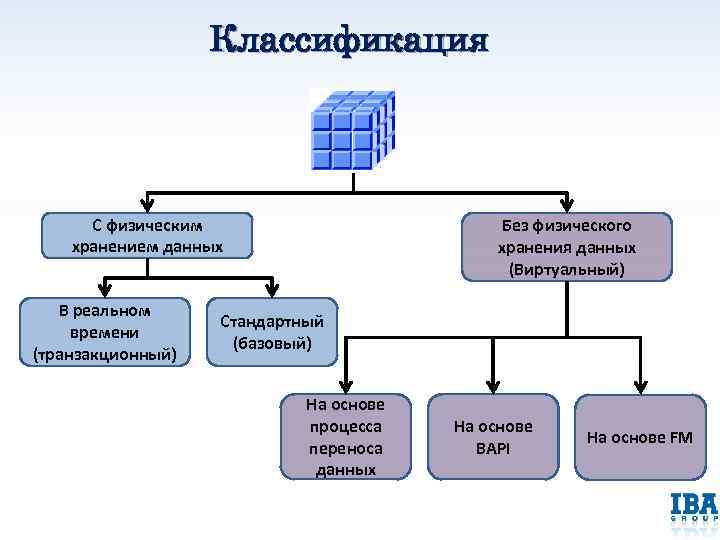 Классификация

С физическим хранением данных

Без физического хранения данных (Виртуальный)

В реальном времени (транзакционный)

Стандартный (базовый)

На основе процесса переноса данных

На основе BAPI

На основе FM

IBA GROUP